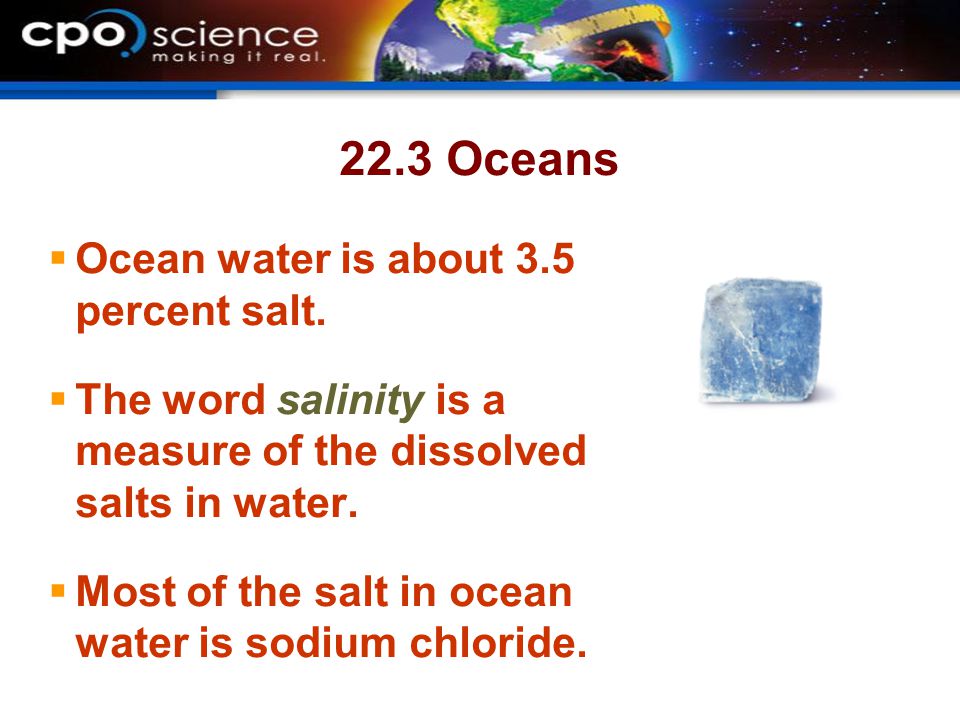 cpo science
making it real.

22.3 Oceans

▪ Ocean water is about 3.5 percent salt.

▪ The word salinity is a measure of the dissolved salts in water.

▪ Most of the salt in ocean water is sodium chloride.